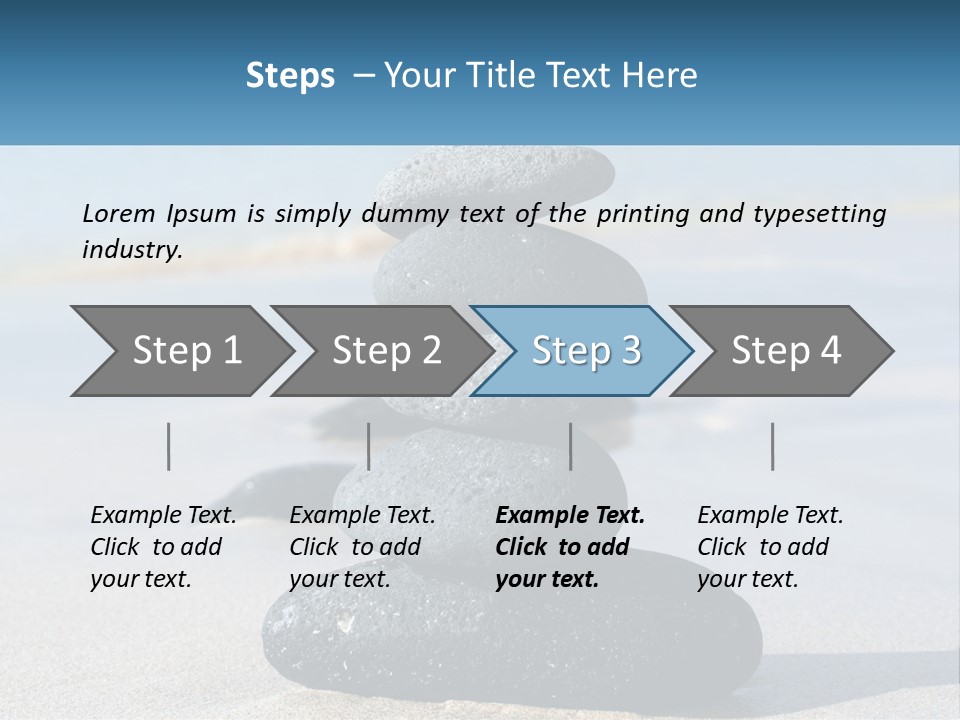 Steps – Your Title Text Here

Lorem Ipsum is simply dummy text of the printing and typesetting industry.

Step 1

Step 2

Step 3

Step 4

Example Text. Click to add your text.

Example Text. Click to add your text.

Example Text. Click to add your text.

Example Text. Click to add your text.